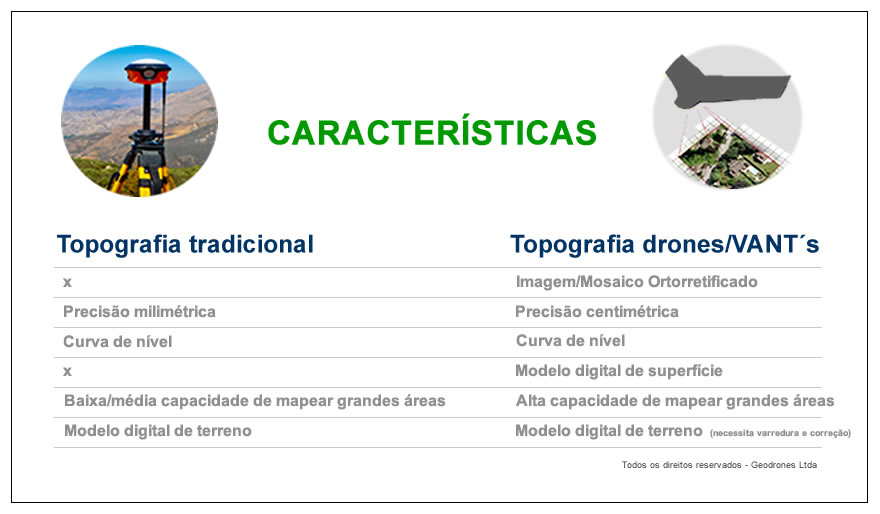 CARACTERÍSTICAS

| Topografia tradicional | Topografia drones/VANT´s |
|---|---|
| x | Imagem/Mosaico Ortorretificado |
| Precisão milimétrica | Precisão centimétrica |
| Curva de nível | Curva de nível |
| x | Modelo digital de superfície |
| Baixa/média capacidade de mapear grandes áreas | Alta capacidade de mapear grandes áreas |
| Modelo digital de terreno | Modelo digital de terreno (necessita varredura e correção) |

Todos os direitos reservados - Geodrones Ltda